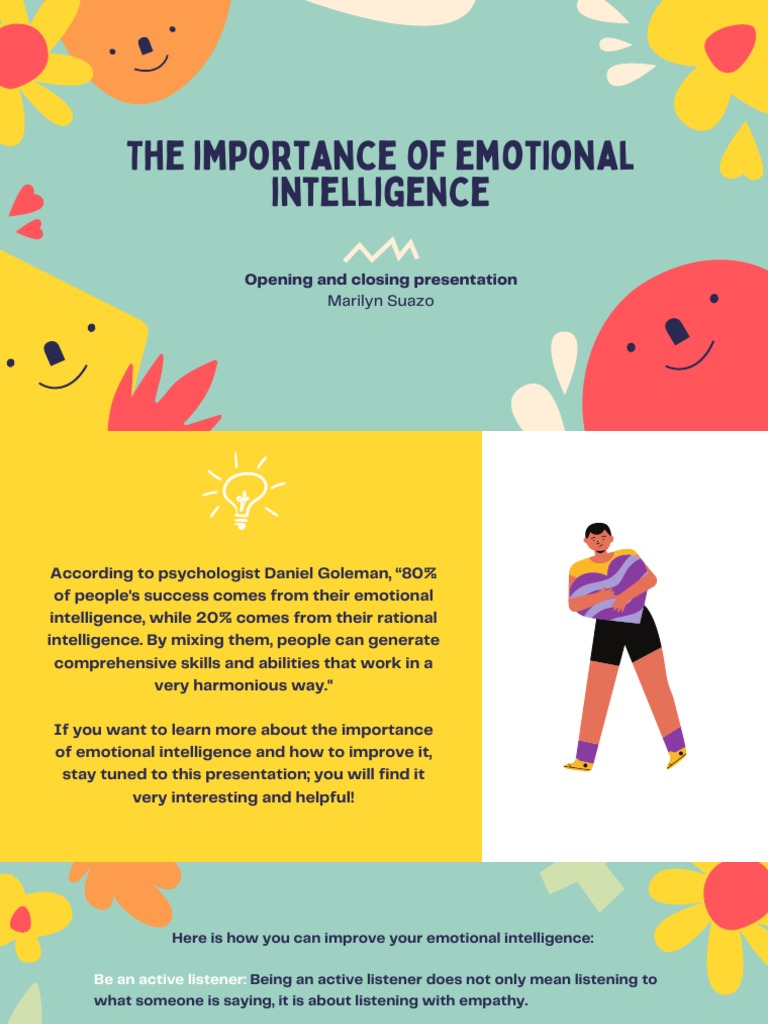 THE IMPORTANCE OF EMOTIONAL INTELLIGENCE

Opening and closing presentation
Marilyn Suazo

According to psychologist Daniel Goleman, “80% of people's success comes from their emotional intelligence, while 20% comes from their rational intelligence. By mixing them, people can generate comprehensive skills and abilities that work in a very harmonious way."

If you want to learn more about the importance of emotional intelligence and how to improve it, stay tuned to this presentation; you will find it very interesting and helpful!

Here is how you can improve your emotional intelligence:

Be an active listener: Being an active listener does not only mean listening to what someone is saying, it is about listening with empathy.